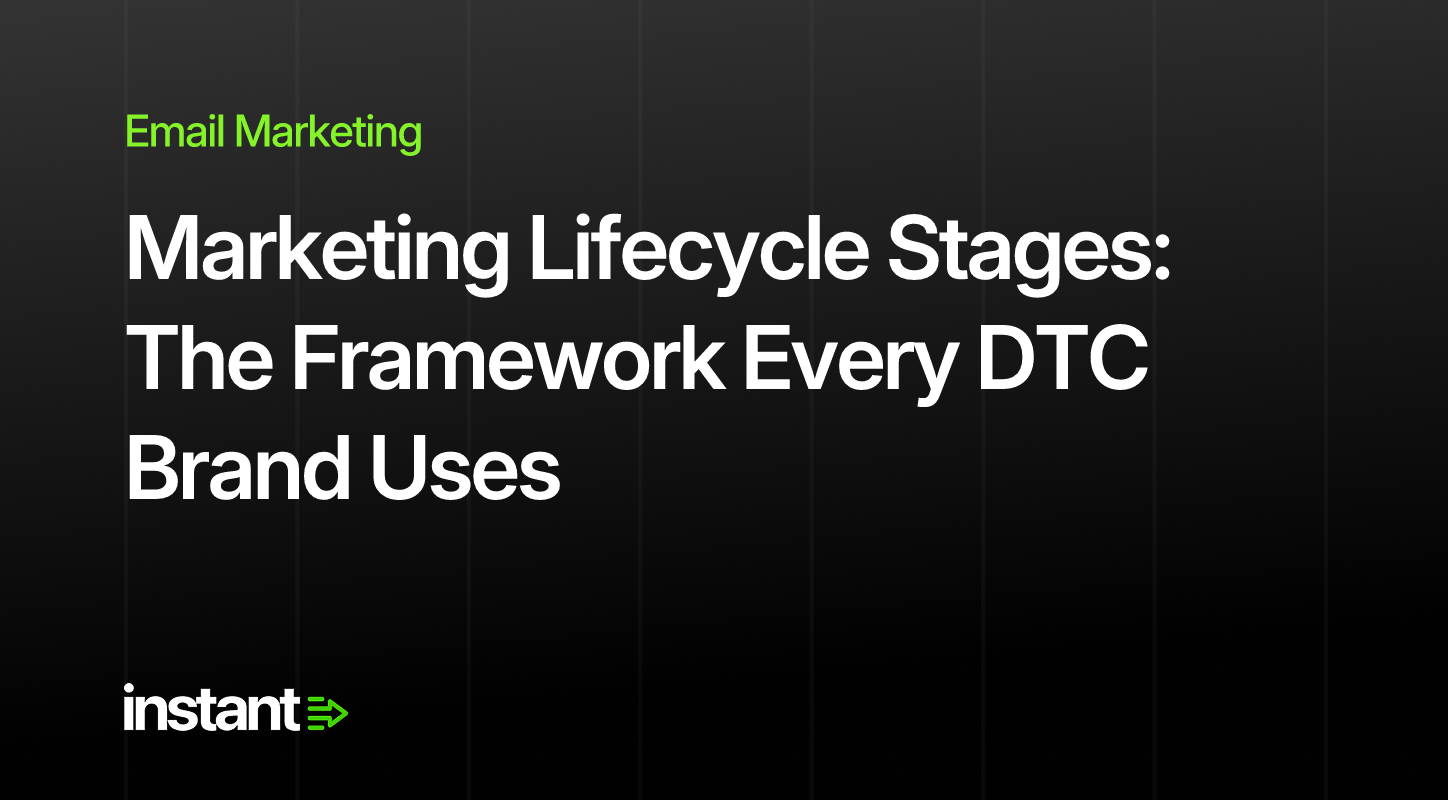 Email Marketing

Marketing Lifecycle Stages: The Framework Every DTC Brand Uses

instant